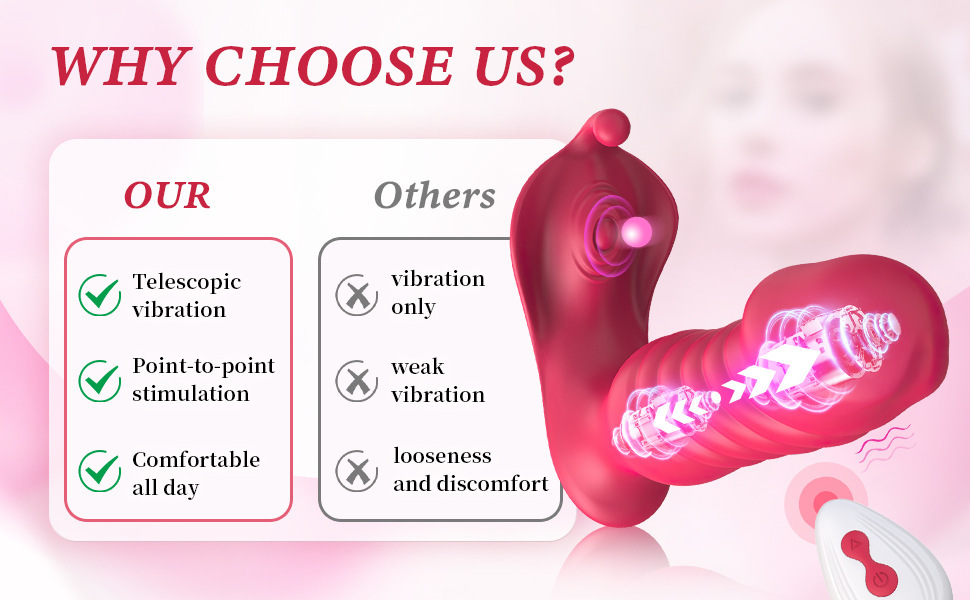 WHY CHOOSE US?

OUR

Telescopic vibration

Point-to-point stimulation

Comfortable all day

Others

vibration only

weak vibration

looseness and discomfort